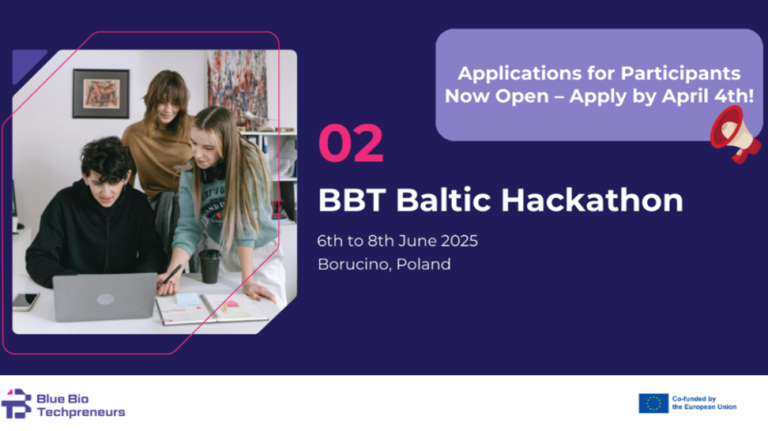 Applications for Participants Now Open – Apply by April 4th!

02

BBT Baltic Hackathon

6th to 8th June 2025
Borucino, Poland

Blue Bio Techpreneurs

Co-funded by the European Union